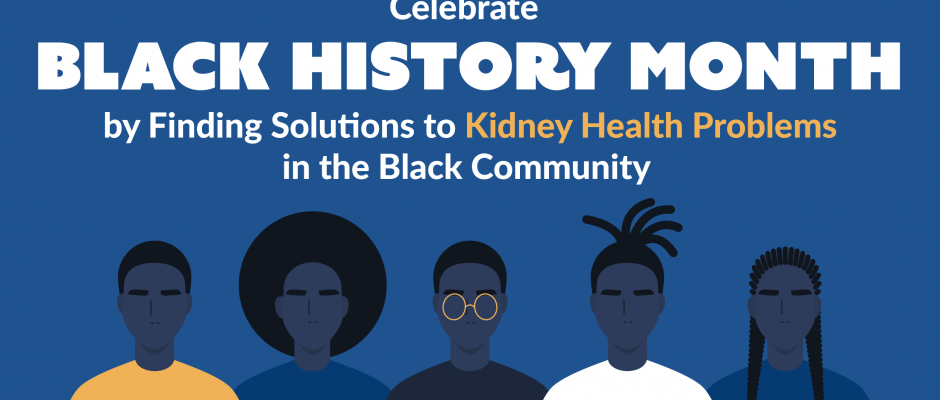 Celebrate
BLACK HISTORY MONTH
by Finding Solutions to Kidney Health Problems in the Black Community